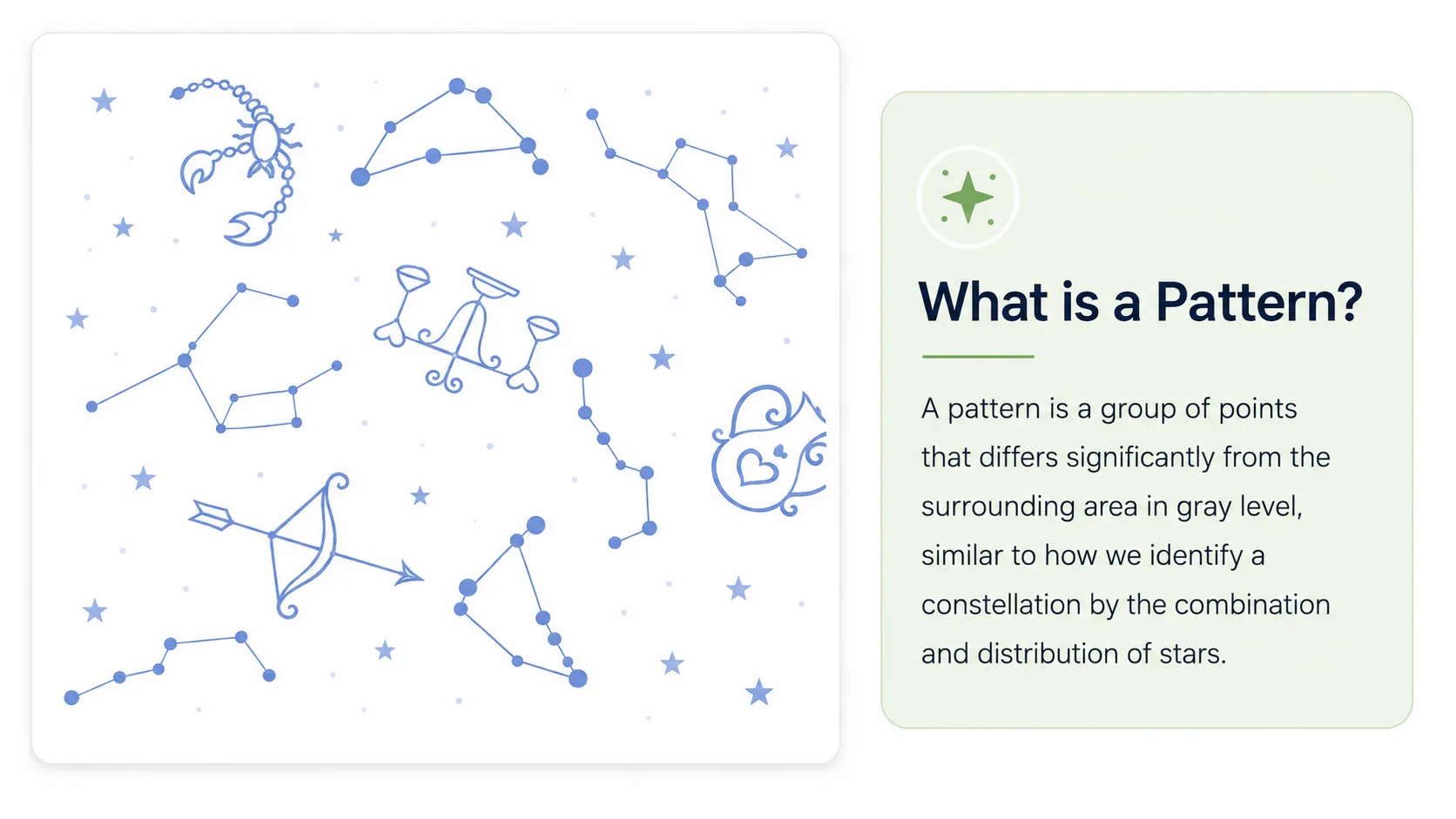 What is a Pattern?

A pattern is a group of points that differs significantly from the surrounding area in gray level, similar to how we identify a constellation by the combination and distribution of stars.